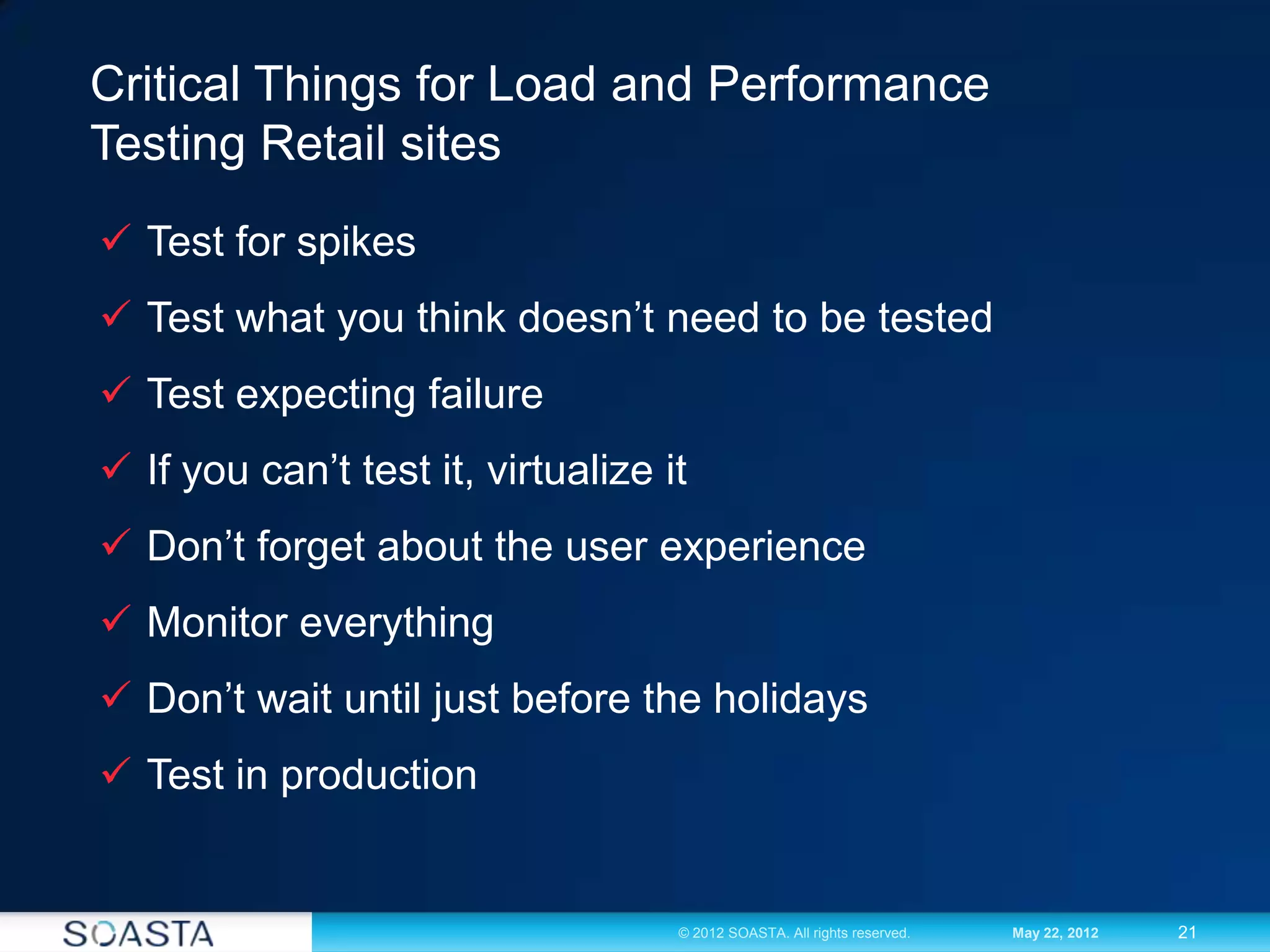 Critical Things for Load and Performance Testing Retail sites

✓ Test for spikes

✓ Test what you think doesn’t need to be tested

✓ Test expecting failure

✓ If you can’t test it, virtualize it

✓ Don’t forget about the user experience

✓ Monitor everything

✓ Don’t wait until just before the holidays

✓ Test in production

SOASTA

© 2012 SOASTA. All rights reserved.

May 22, 2012

21